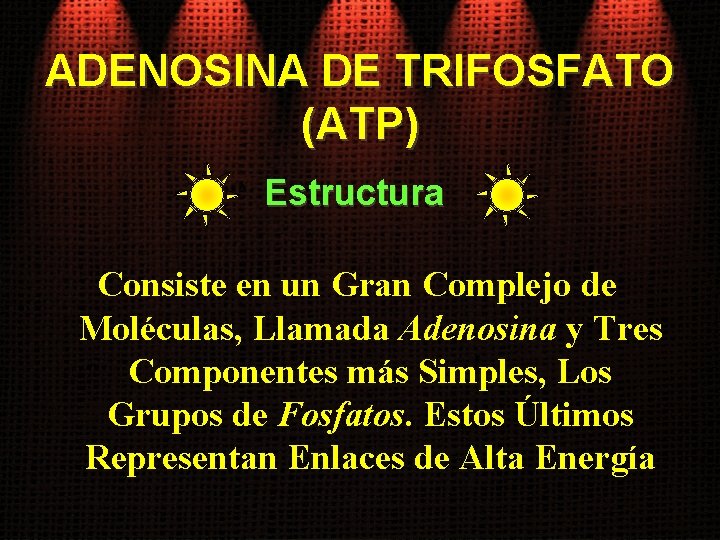 ADENOSINA DE TRIFOSFATO (ATP)

Estructura

Consiste en un Gran Complejo de Moléculas, Llamada Adenosina y Tres Componentes más Simples, Los Grupos de Fosfatos. Estos Últimos Representan Enlaces de Alta Energía